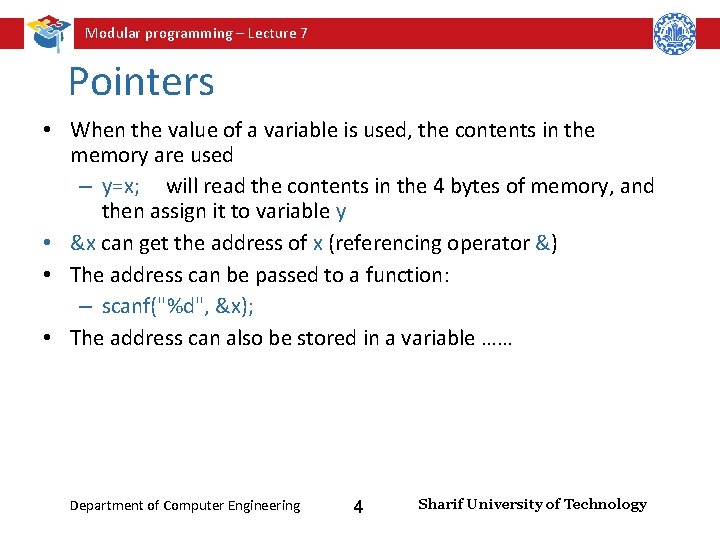 Modular programming – Lecture 7

Pointers

• When the value of a variable is used, the contents in the memory are used
 – y=x; will read the contents in the 4 bytes of memory, and then assign it to variable y
• &x can get the address of x (referencing operator &)
• The address can be passed to a function:
 – scanf("%d", &x);
• The address can also be stored in a variable ……

Department of Computer Engineering 4 Sharif University of Technology